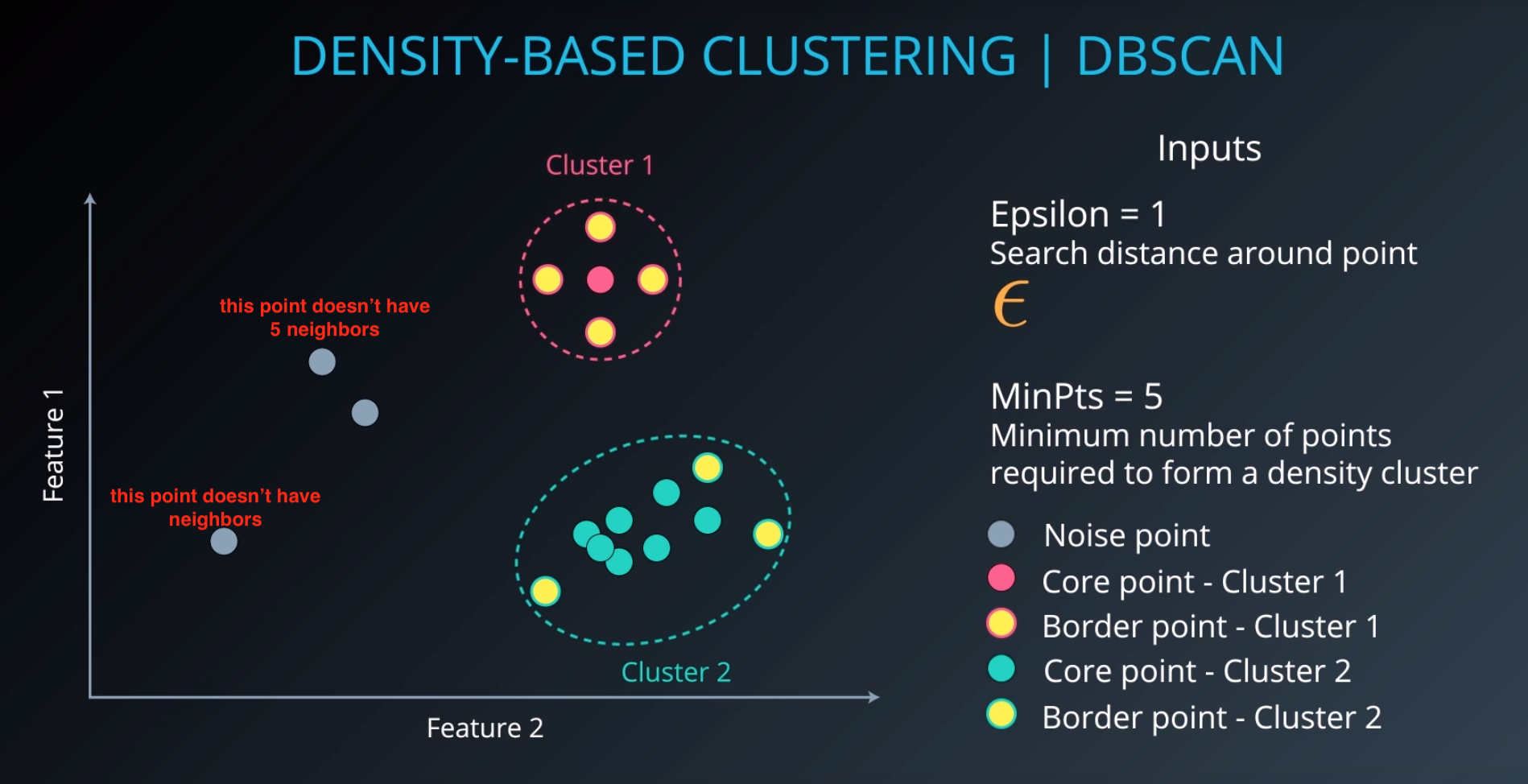 DENSITY-BASED CLUSTERING | DBSCAN

Cluster 1

this point doesn't have 5 neighbors

this point doesn't have neighbors

Feature 1

Cluster 2

Feature 2

Inputs

Epsilon = 1
Search distance around point
$\epsilon$

MinPts = 5
Minimum number of points required to form a density cluster

Noise point
Core point - Cluster 1
Border point - Cluster 1
Core point - Cluster 2
Border point - Cluster 2